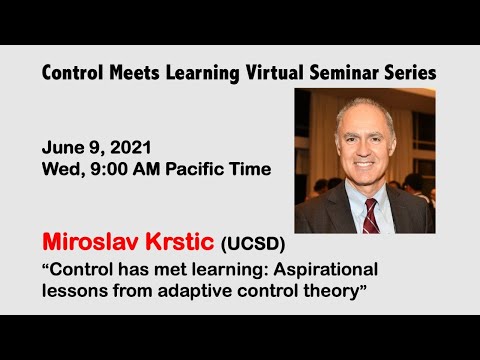 Control Meets Learning Virtual Seminar Series

June 9, 2021
Wed, 9:00 AM Pacific Time

Miroslav Krstic (UCSD)
“Control has met learning: Aspirational lessons from adaptive control theory”